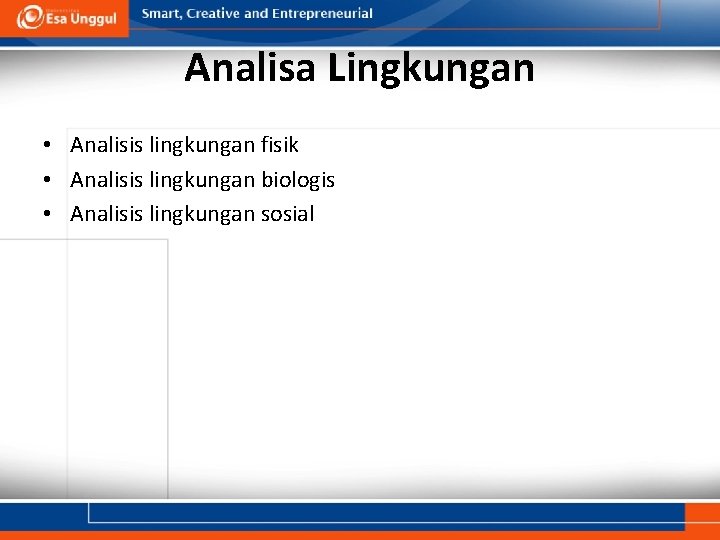 Esa Unggul
Smart, Creative and Entrepreneurial

Analisa Lingkungan

• Analisis lingkungan fisik
• Analisis lingkungan biologis
• Analisis lingkungan sosial